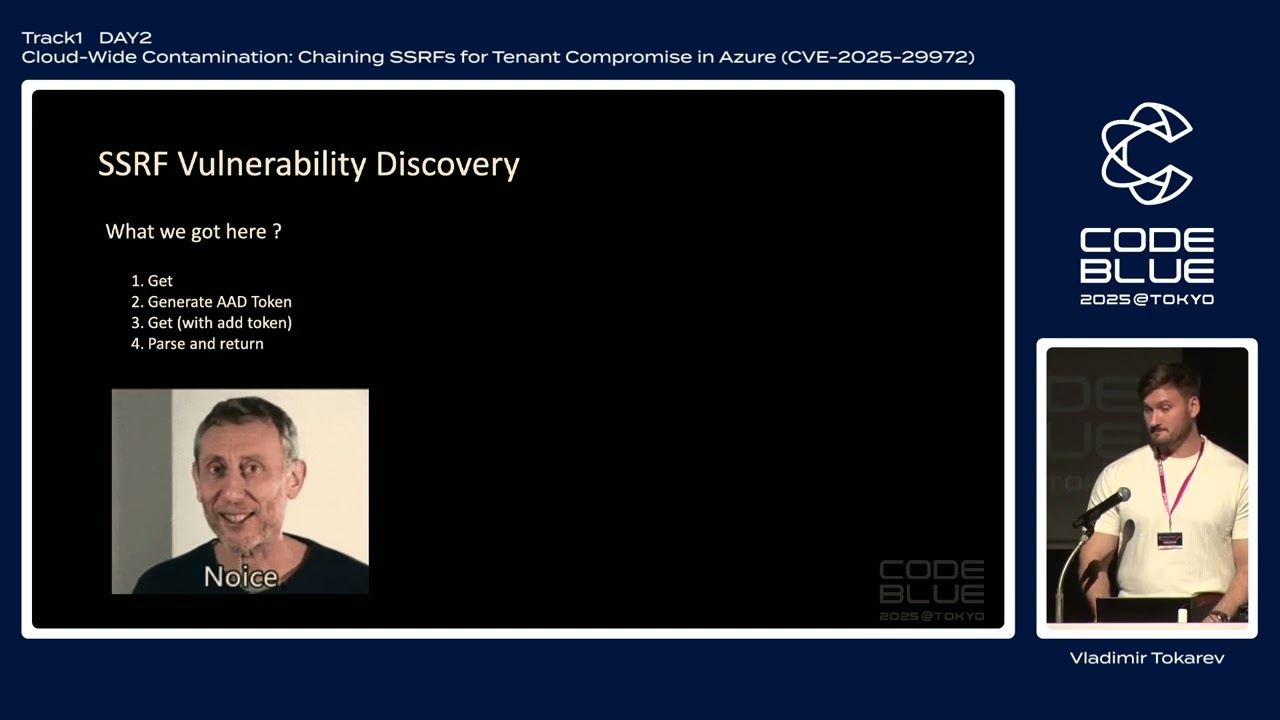 Track1 DAY2
Cloud-Wide Contamination: Chaining SSRFs for Tenant Compromise in Azure (CVE-2025-29972)

SSRF Vulnerability Discovery

What we got here ?

1. Get
2. Generate AAD Token
3. Get (with add token)
4. Parse and return

Noice

CODE BLUE 2025@TOKYO

CODE BLUE 2025@TOKYO

Vladimir Tokarev